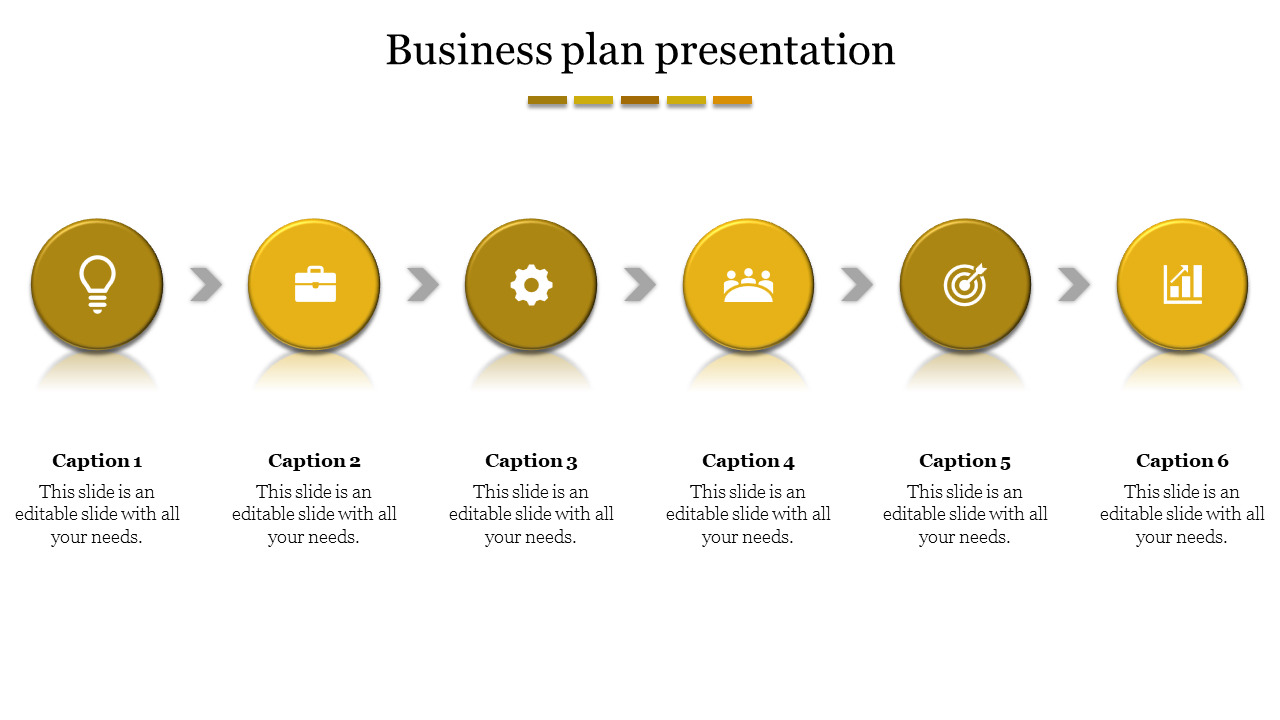 Business plan presentation

Caption 1
This slide is an editable slide with all your needs.

Caption 2
This slide is an editable slide with all your needs.

Caption 3
This slide is an editable slide with all your needs.

Caption 4
This slide is an editable slide with all your needs.

Caption 5
This slide is an editable slide with all your needs.

Caption 6
This slide is an editable slide with all your needs.